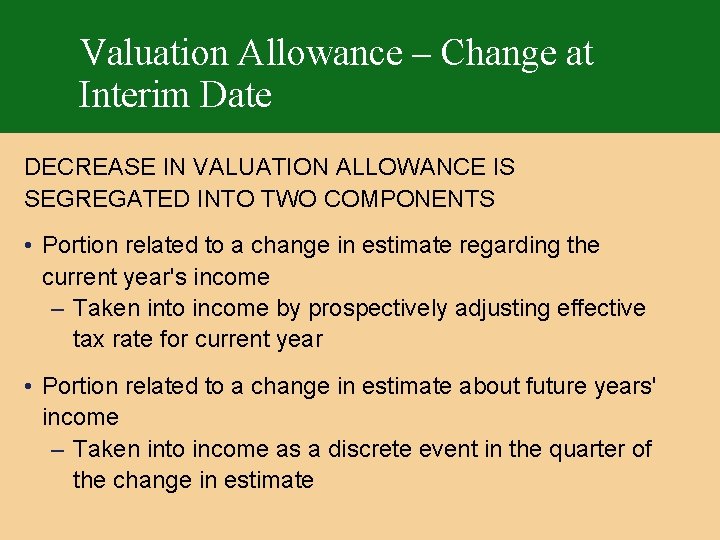 Valuation Allowance – Change at Interim Date

DECREASE IN VALUATION ALLOWANCE IS SEGREGATED INTO TWO COMPONENTS

• Portion related to a change in estimate regarding the current year's income
– Taken into income by prospectively adjusting effective tax rate for current year

• Portion related to a change in estimate about future years' income
– Taken into income as a discrete event in the quarter of the change in estimate